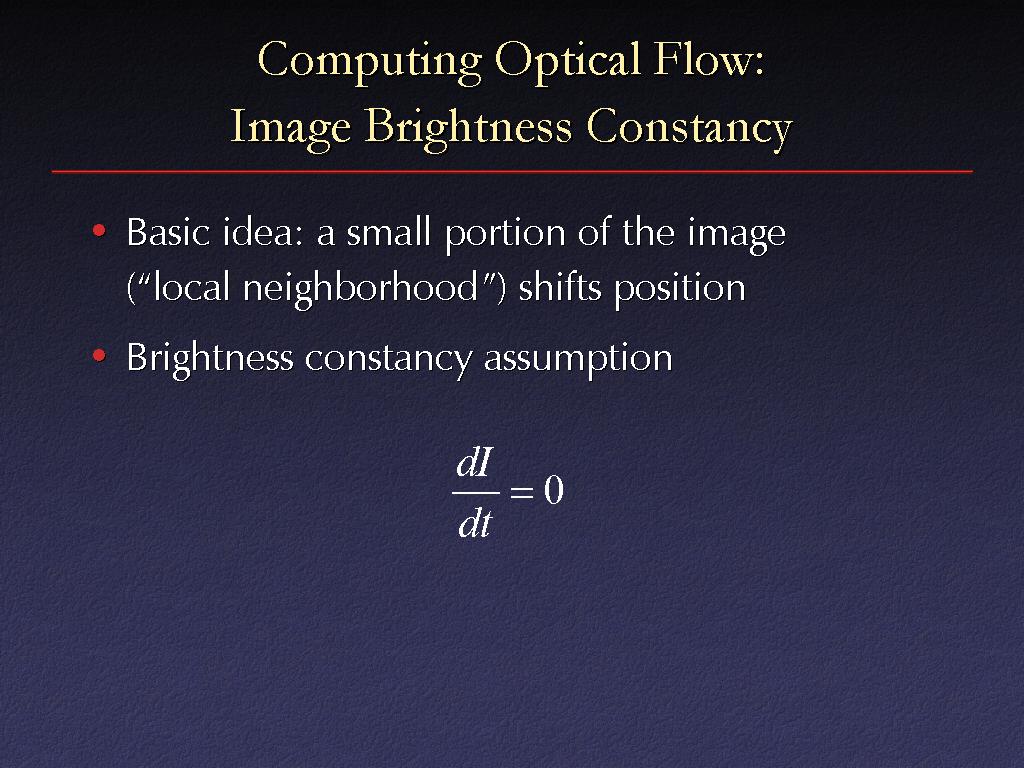 Computing Optical Flow:
Image Brightness Constancy

• Basic idea: a small portion of the image (“local neighborhood”) shifts position

• Brightness constancy assumption

$\frac{dI}{dt} = 0$